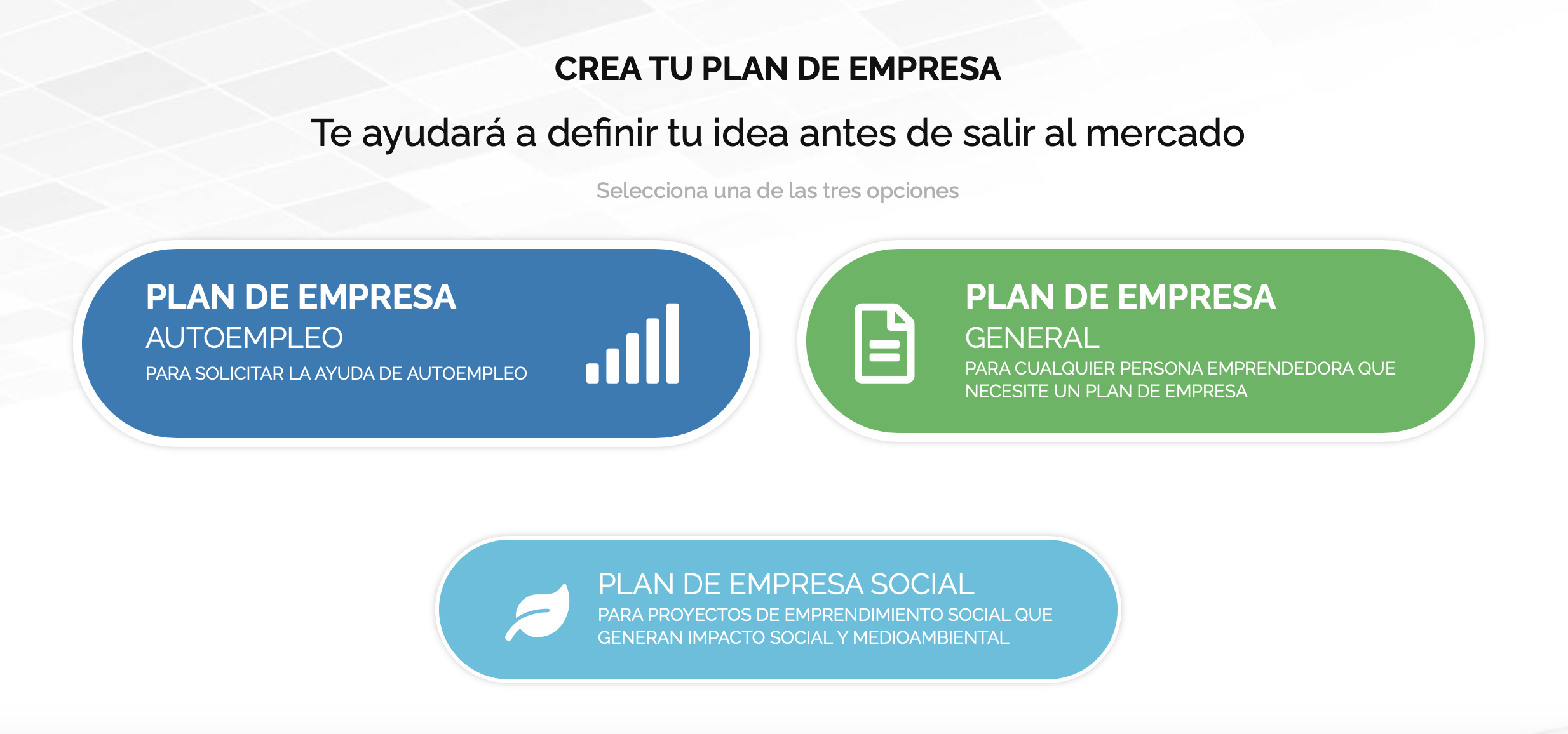 CREA TU PLAN DE EMPRESA

Te ayudará a definir tu idea antes de salir al mercado

Selecciona una de las tres opciones

PLAN DE EMPRESA
AUTOEMPLEO
PARA SOLICITAR LA AYUDA DE AUTOEMPLEO

PLAN DE EMPRESA
GENERAL
PARA CUALQUIER PERSONA EMPRENDEDORA QUE NECESITE UN PLAN DE EMPRESA

PLAN DE EMPRESA SOCIAL
PARA PROYECTOS DE EMPRENDIMIENTO SOCIAL QUE GENERAN IMPACTO SOCIAL Y MEDIOAMBIENTAL